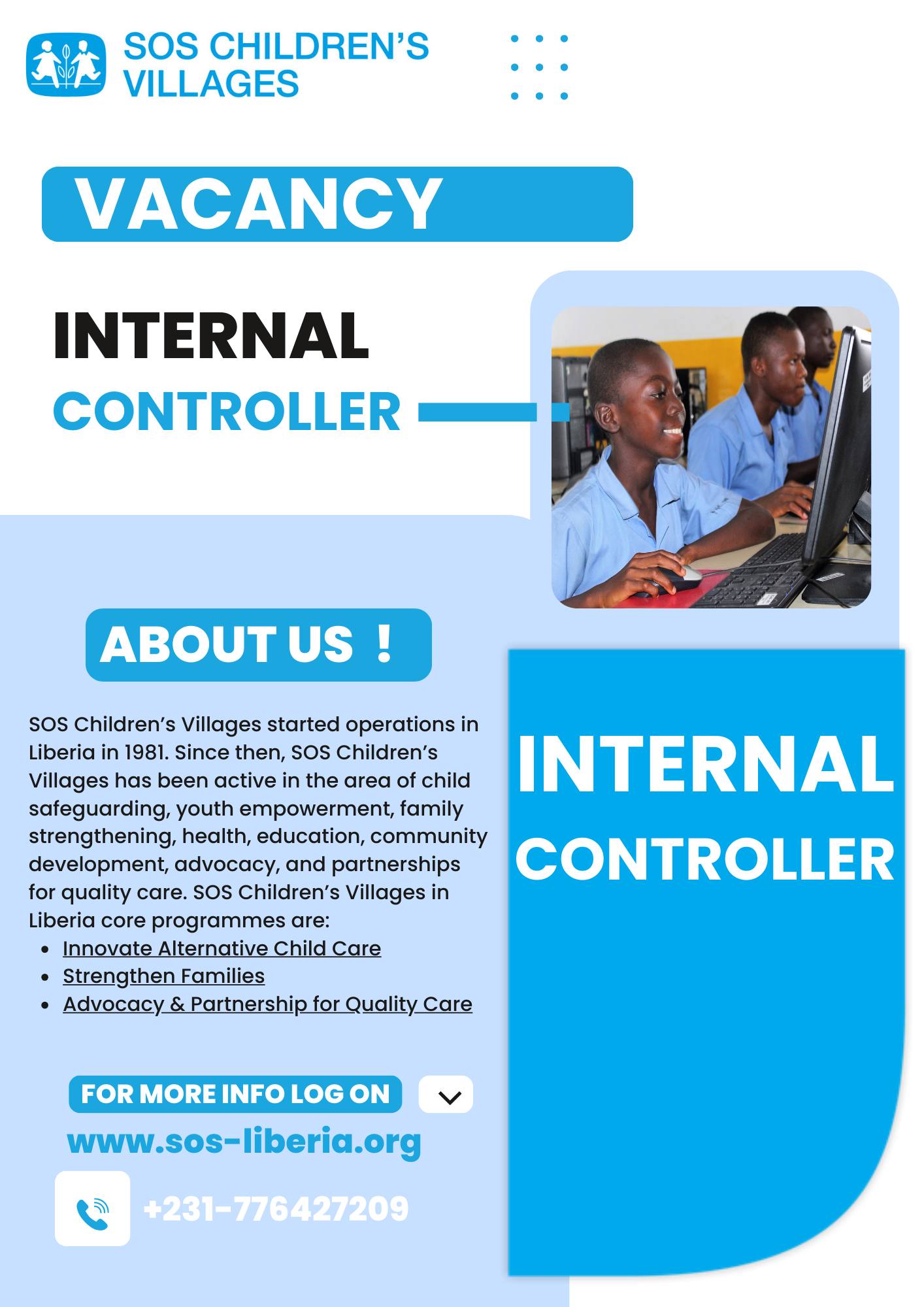 SOS CHILDREN'S VILLAGES

VACANCY

INTERNAL
CONTROLLER

ABOUT US !

SOS Children's Villages started operations in Liberia in 1981. Since then, SOS Children's Villages has been active in the area of child safeguarding, youth empowerment, family strengthening, health, education, community development, advocacy, and partnerships for quality care. SOS Children's Villages in Liberia core programmes are:

• Innovate Alternative Child Care
• Strengthen Families
• Advocacy & Partnership for Quality Care

FOR MORE INFO LOG ON

www.sos-liberia.org

+231-776427209

INTERNAL
CONTROLLER